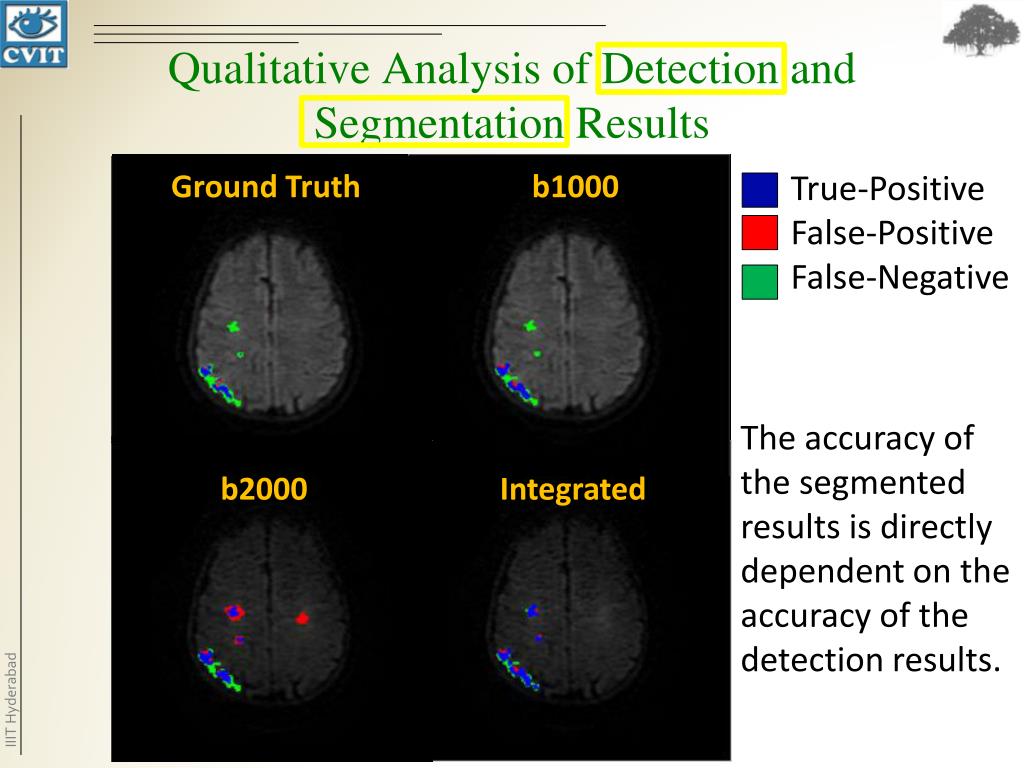 CVIT

Qualitative Analysis of Detection and Segmentation Results

Ground Truth

b1000

b2000

Integrated

True-Positive
False-Positive
False-Negative

The accuracy of the segmented results is directly dependent on the accuracy of the detection results.

IIIT Hyderabad